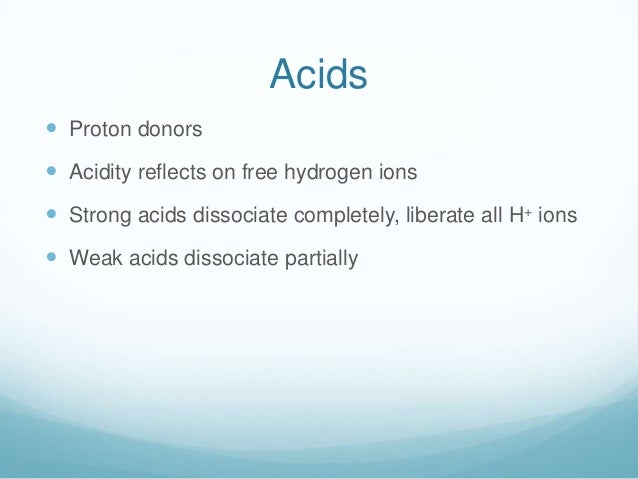 Acids

- Proton donors
- Acidity reflects on free hydrogen ions
- Strong acids dissociate completely, liberate all $H^+$ ions
- Weak acids dissociate partially